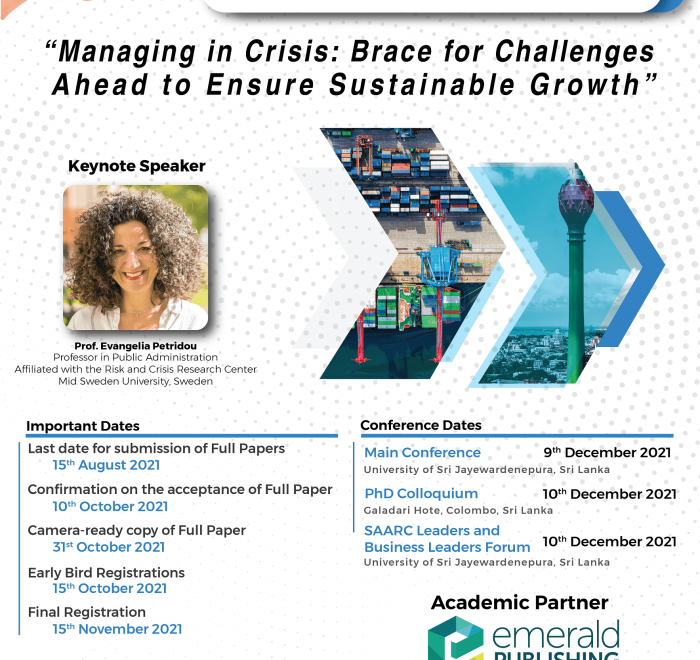 "Managing in Crisis: Brace for Challenges Ahead to Ensure Sustainable Growth"

Keynote Speaker

Prof. Evangelia Petridou
Professor in Public Administration
Affiliated with the Risk and Crisis Research Center
Mid Sweden University, Sweden

Important Dates

Last date for submission of Full Papers
15$^{th}$ August 2021

Confirmation on the acceptance of Full Paper
10$^{th}$ October 2021

Camera-ready copy of Full Paper
31$^{st}$ October 2021

Early Bird Registrations
15$^{th}$ October 2021

Final Registration
15$^{th}$ November 2021

Conference Dates

Main Conference 9$^{th}$ December 2021
University of Sri Jayewardenepura, Sri Lanka

PhD Colloquium 10$^{th}$ December 2021
Galadari Hote, Colombo, Sri Lanka

SAARC Leaders and Business Leaders Forum 10$^{th}$ December 2021
University of Sri Jayewardenepura, Sri Lanka

Academic Partner

emerald
PUBLISHING